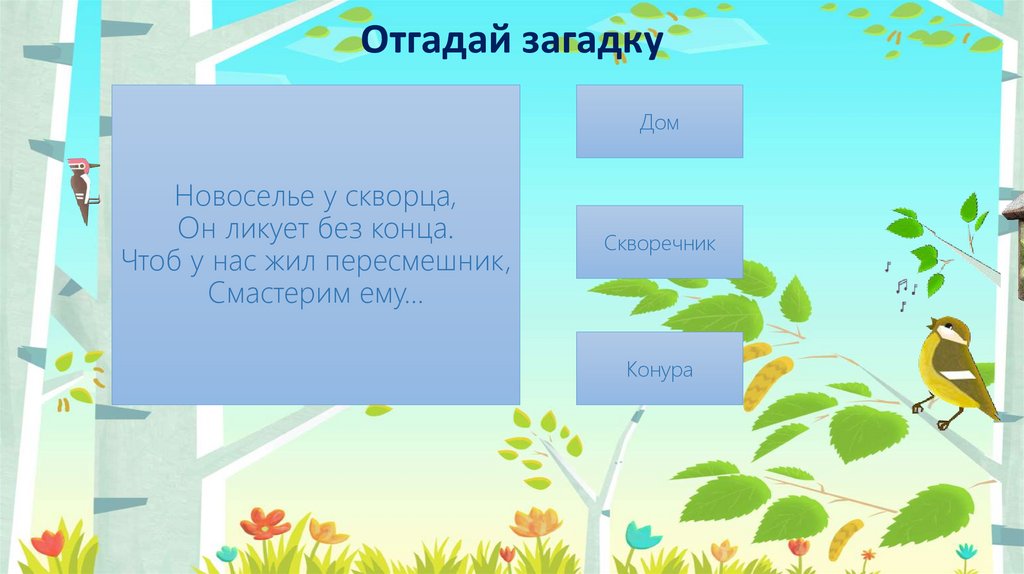 Отгадай загадку

Новоселье у скворца,
Он ликует без конца.
Чтоб у нас жил пересмешник,
Смастерим ему…

Дом

Скворечник

Конура